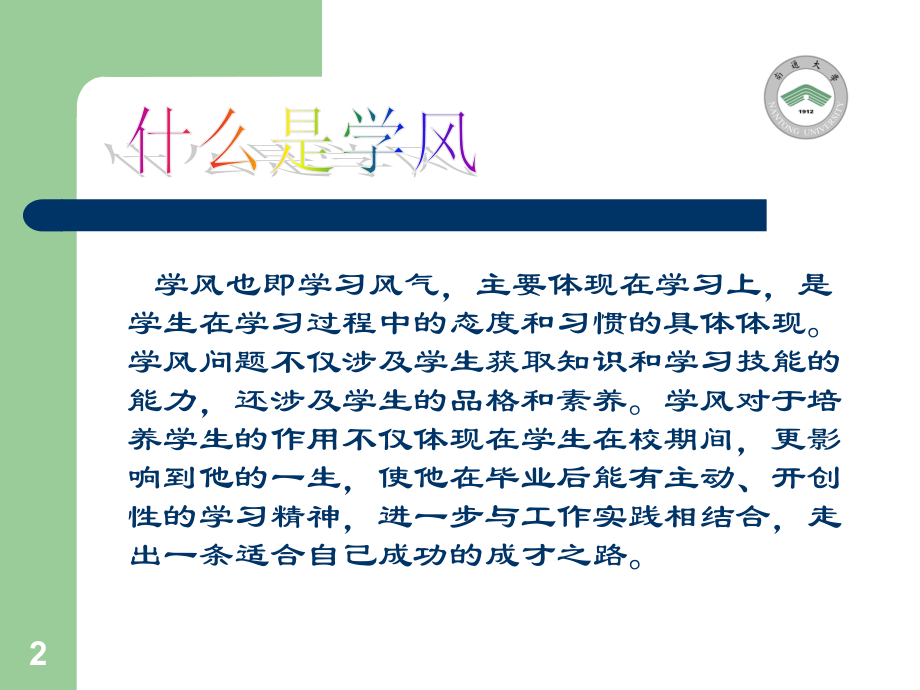 南通大学
1912
NANTONG UNIVERSITY

什么是学风

学风也即学习风气，主要体现在学习上，是学生在学习过程中的态度和习惯的具体体现。学风问题不仅涉及学生获取知识和学习技能的能力，还涉及学生的品格和素养。学风对于培养学生的作用不仅体现在学生在校期间，更影响到他的一生，使他在毕业后能有主动、开创性的学习精神，进一步与工作实践相结合，走出一条适合自己成功的成才之路。

2